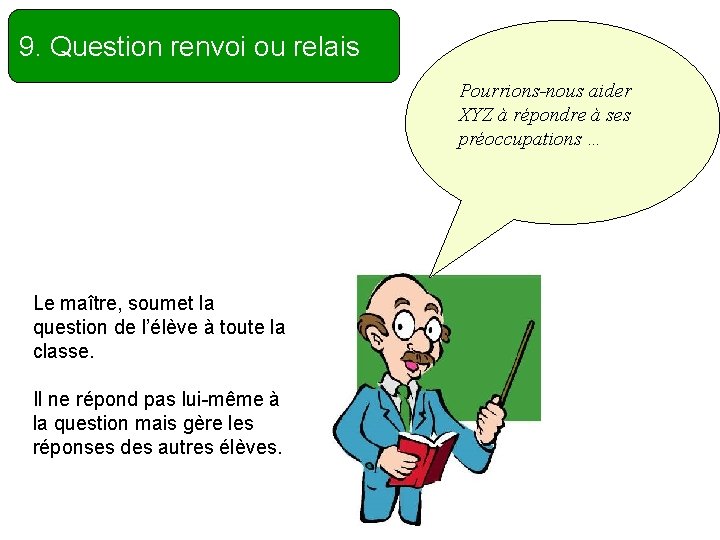 9. Question renvoi ou relais

Pourrions-nous aider XYZ à répondre à ses préoccupations …

Le maître, soumet la question de l'élève à toute la classe.

Il ne répond pas lui-même à la question mais gère les réponses des autres élèves.